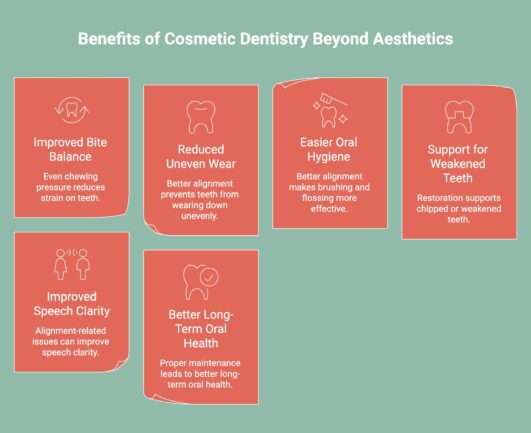 Benefits of Cosmetic Dentistry Beyond Aesthetics

Improved Bite Balance

Even chewing pressure reduces strain on teeth.

Reduced Uneven Wear

Better alignment prevents teeth from wearing down unevenly.

Easier Oral Hygiene

Better alignment makes brushing and flossing more effective.

Support for Weakened Teeth

Restoration supports chipped or weakened teeth.

Improved Speech Clarity

Alignment-related issues can improve speech clarity.

Better Long-Term Oral Health

Proper maintenance leads to better long-term oral health.